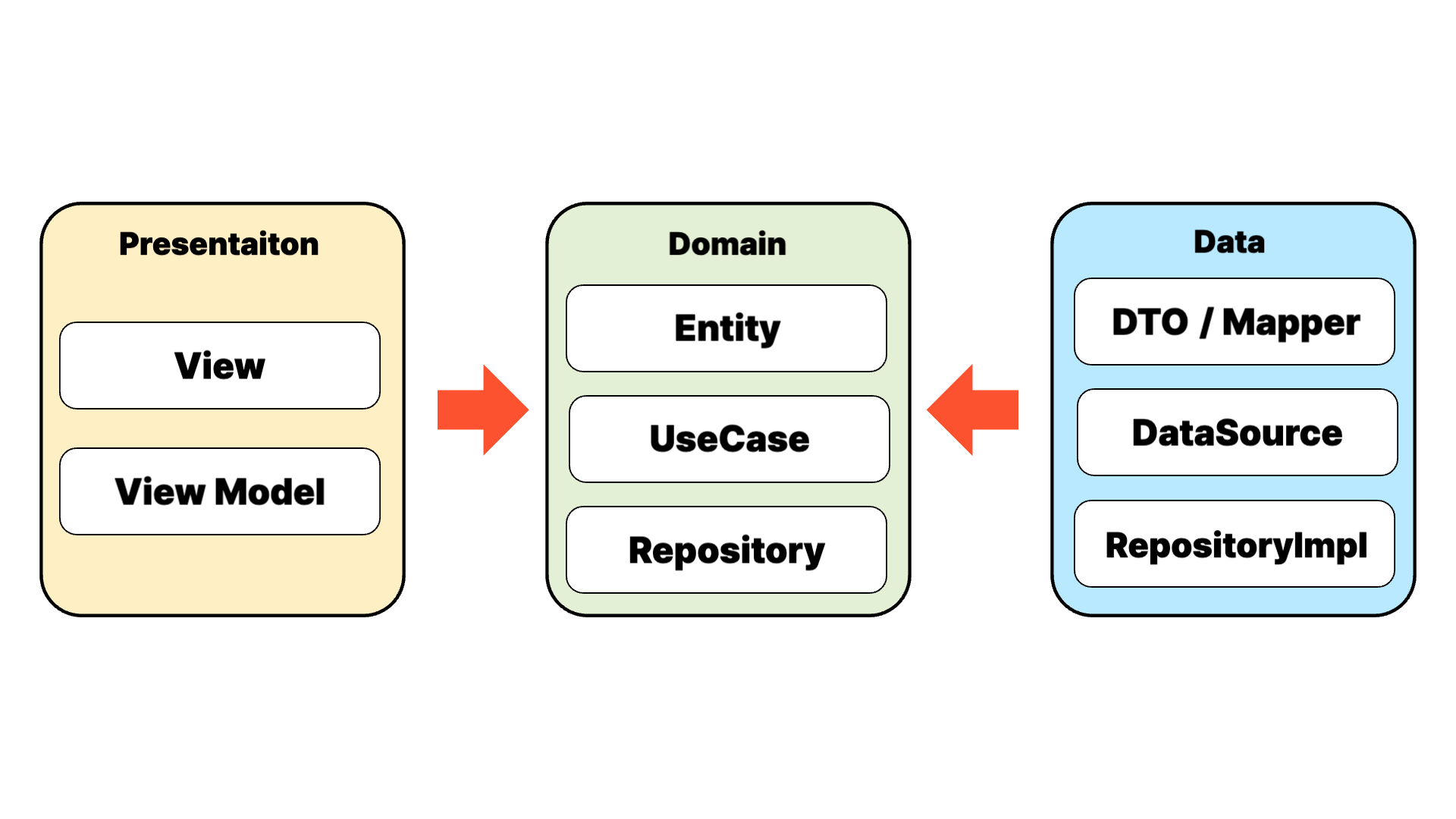 Presentaiton

View

View Model

Domain

Entity

UseCase

Repository

Data

DTO / Mapper

DataSource

RepositoryImpl